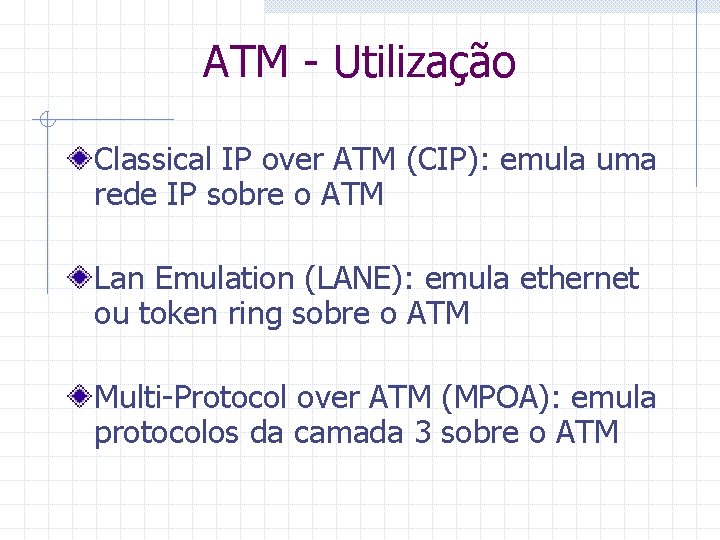 ATM - Utilização

Classical IP over ATM (CIP): emula uma rede IP sobre o ATM

Lan Emulation (LANE): emula ethernet ou token ring sobre o ATM

Multi-Protocol over ATM (MPOA): emula protocolos da camada 3 sobre o ATM